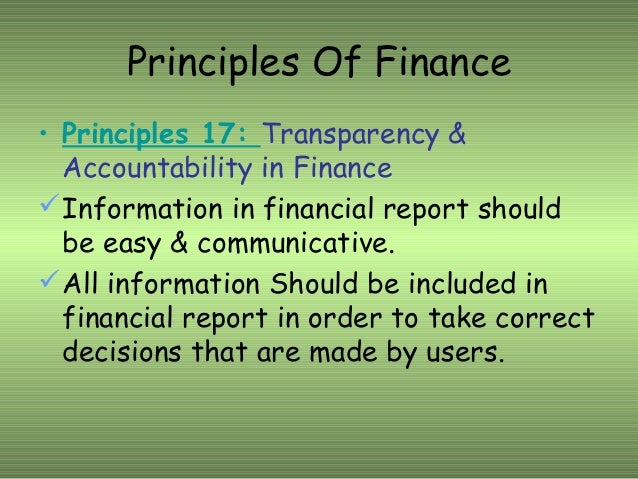 Principles Of Finance

• Principles 17: Transparency & Accountability in Finance

✓ Information in financial report should be easy & communicative.

✓ All information Should be included in financial report in order to take correct decisions that are made by users.